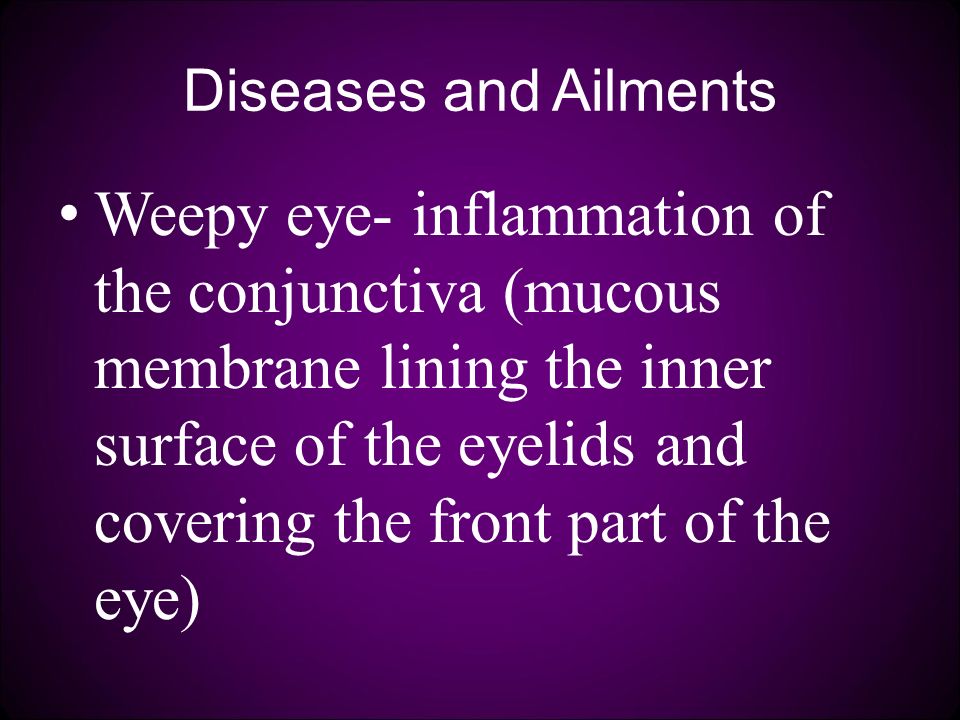 Diseases and Ailments

• Weepy eye- inflammation of the conjunctiva (mucous membrane lining the inner surface of the eyelids and covering the front part of the eye)